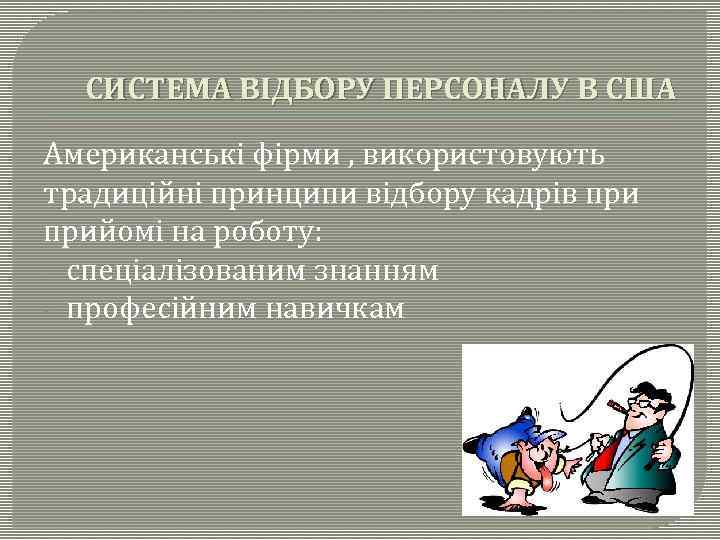 СИСТЕМА ВІДБОРУ ПЕРСОНАЛУ В США

Американські фірми , використовують традиційні принципи відбору кадрів при прийомі на роботу:
- спеціалізованим знанням
- професійним навичкам